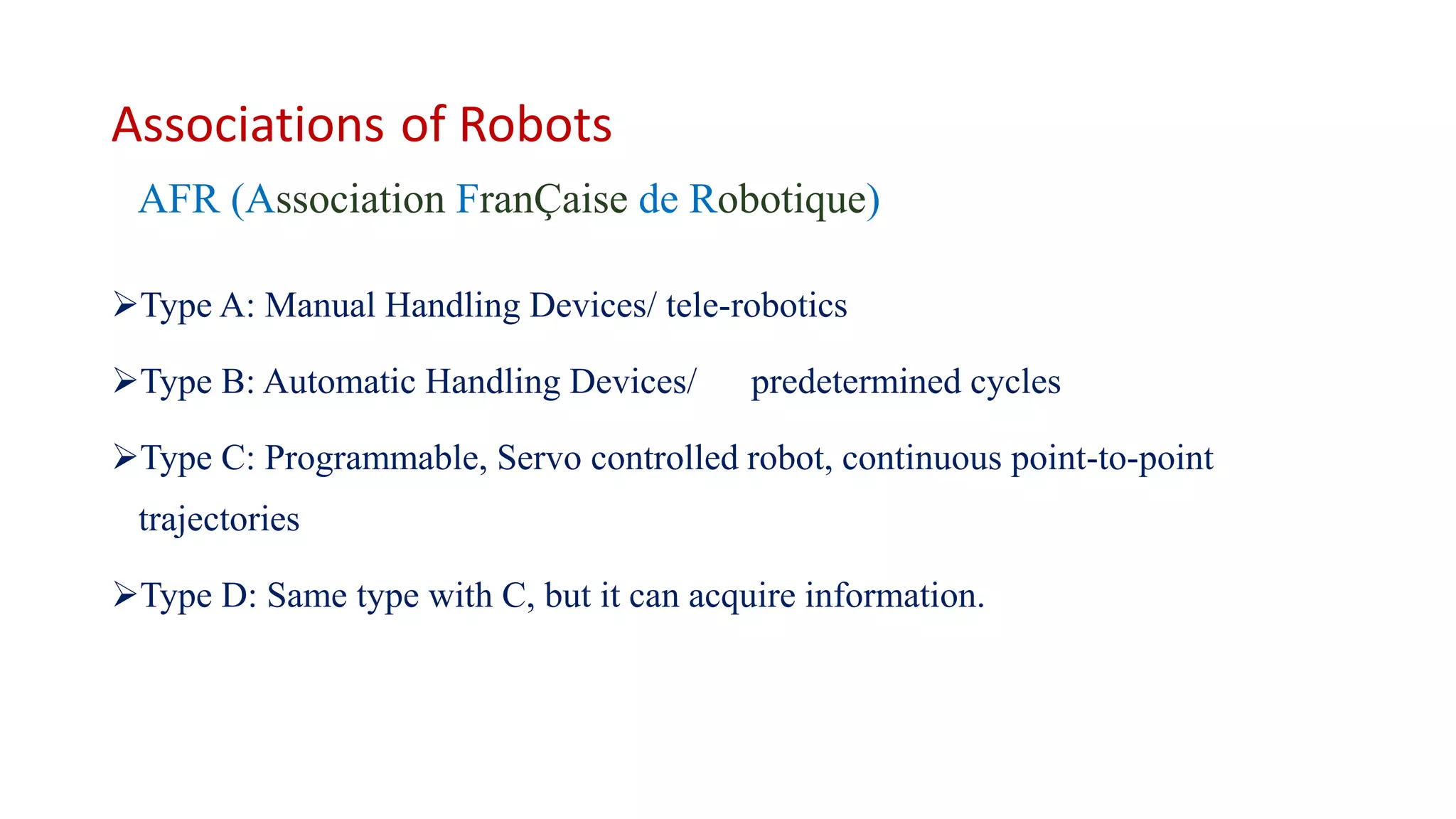 Associations of Robots

AFR (Association FranÇaise de Robotique)

➢Type A: Manual Handling Devices/ tele-robotics

➢Type B: Automatic Handling Devices/ predetermined cycles

➢Type C: Programmable, Servo controlled robot, continuous point-to-point trajectories

➢Type D: Same type with C, but it can acquire information.